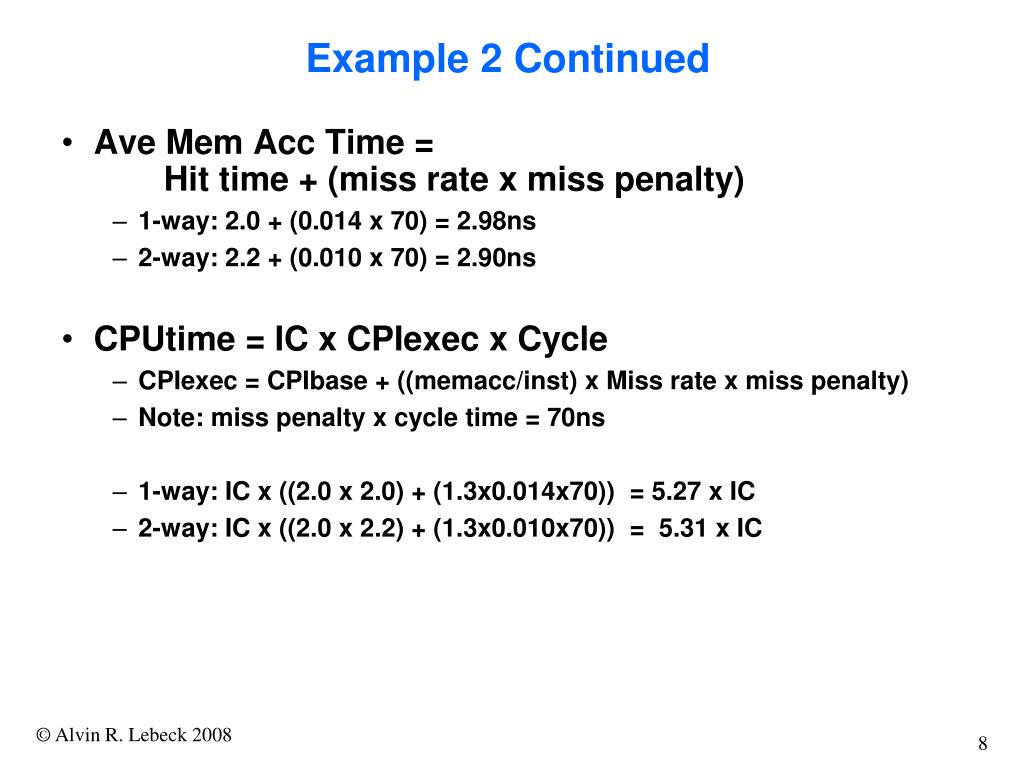 Example 2 Continued

• Ave Mem Acc Time =
Hit time + (miss rate x miss penalty)
– 1-way: 2.0 + (0.014 x 70) = 2.98ns
– 2-way: 2.2 + (0.010 x 70) = 2.90ns

• CPUtime = IC x CPIexec x Cycle
– CPIexec = CPIbase + ((memacc/inst) x Miss rate x miss penalty)
– Note: miss penalty x cycle time = 70ns

– 1-way: IC x ((2.0 x 2.0) + (1.3x0.014x70)) = 5.27 x IC
– 2-way: IC x ((2.0 x 2.2) + (1.3x0.010x70)) = 5.31 x IC

© Alvin R. Lebeck 2008

8